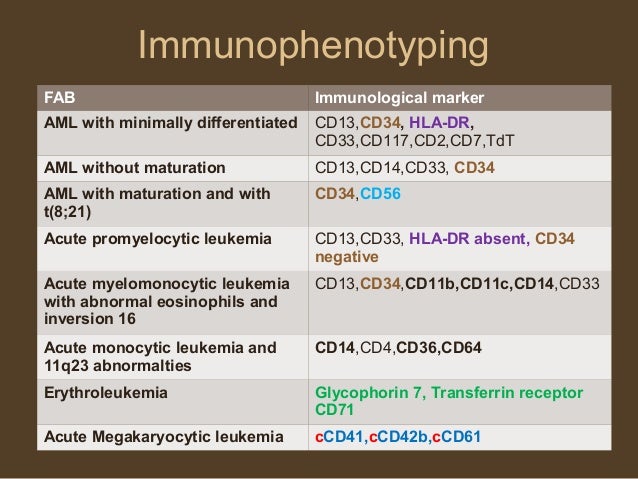 Immunophenotyping

| FAB | Immunological marker |
|---|---|
| AML with minimally differentiated | CD13,CD34, HLA-DR, CD33,CD117,CD2,CD7,TdT |
| AML without maturation | CD13,CD14,CD33, CD34 |
| AML with maturation and with t(8;21) | CD34,CD56 |
| Acute promyelocytic leukemia | CD13,CD33, HLA-DR absent, CD34 negative |
| Acute myelomonocytic leukemia with abnormal eosinophils and inversion 16 | CD13,CD34,CD11b,CD11c,CD14,CD33 |
| Acute monocytic leukemia and 11q23 abnormalties | CD14,CD4,CD36,CD64 |
| Erythroleukemia | Glycophorin 7, Transferrin receptor CD71 |
| Acute Megakaryocytic leukemia | cCD41,cCD42b,cCD61 |